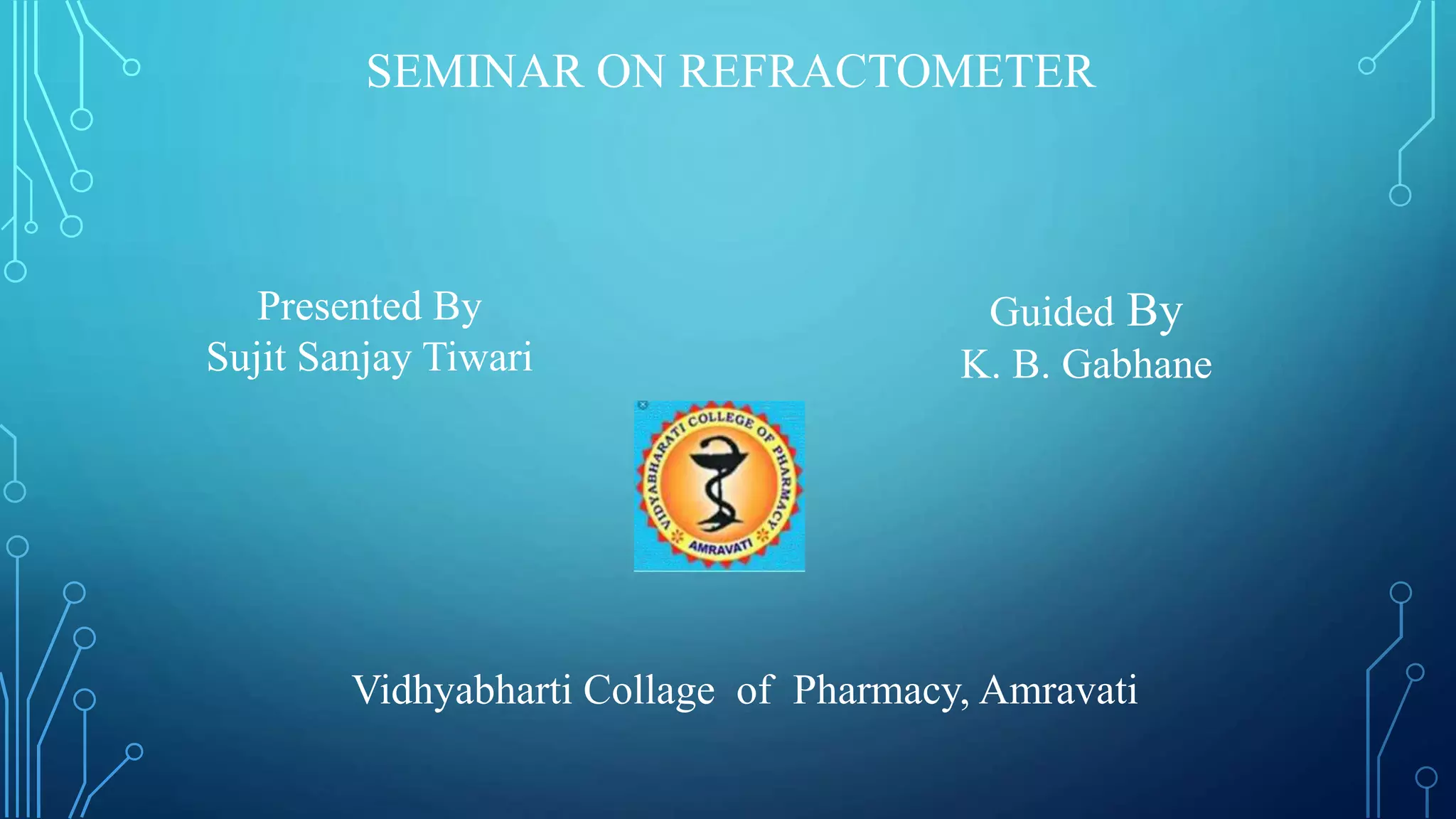 SEMINAR ON REFRACTOMETER

Presented By
Sujit Sanjay Tiwari

Guided By
K. B. Gabhane

VIDYABHARATI COLLEGE OF PHARMACY
AMRAVATI

Vidhyabharti Collage of Pharmacy, Amravati